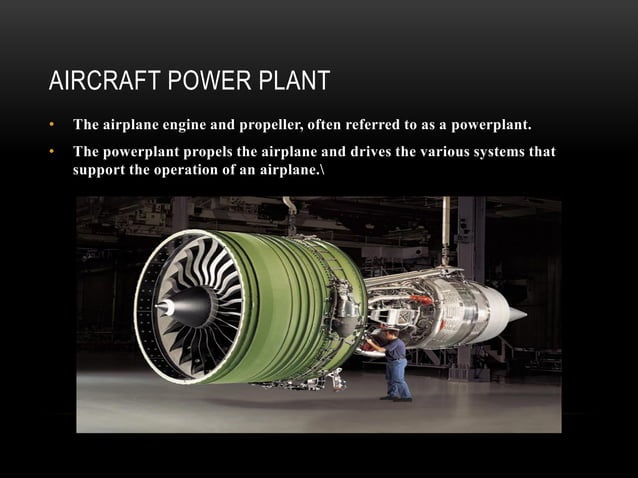 AIRCRAFT POWER PLANT

• The airplane engine and propeller, often referred to as a powerplant.

• The powerplant propels the airplane and drives the various systems that support the operation of an airplane.\